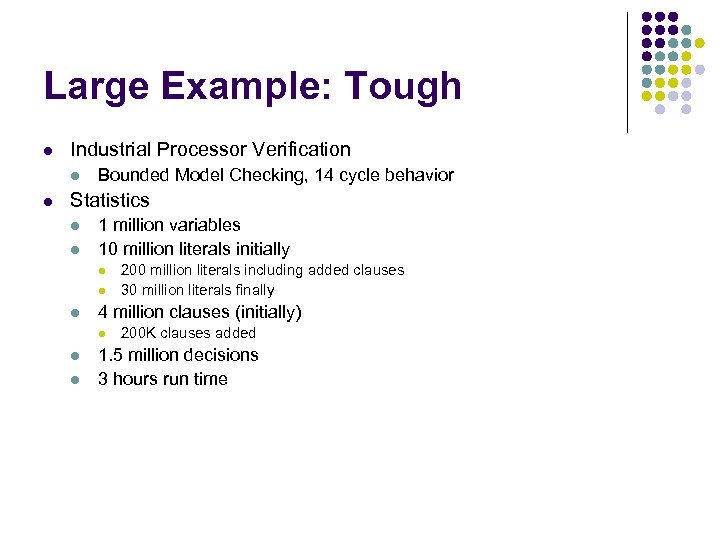 Large Example: Tough

- Industrial Processor Verification
  - Bounded Model Checking, 14 cycle behavior
- Statistics
  - 1 million variables
  - 10 million literals initially
    - 200 million literals including added clauses
    - 30 million literals finally
  - 4 million clauses (initially)
    - 200K clauses added
  - 1.5 million decisions
  - 3 hours run time